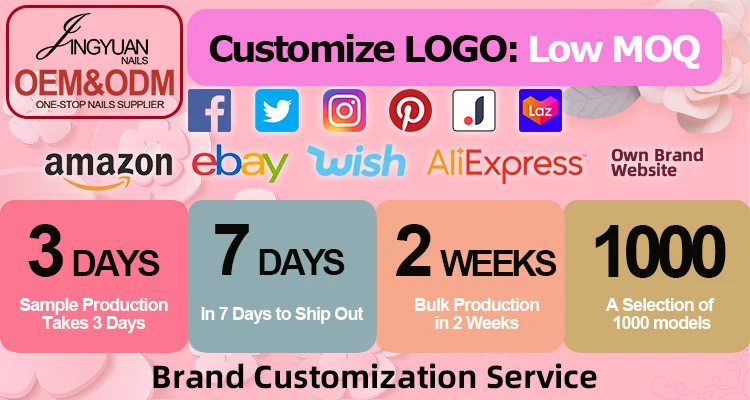 JINGYUAN NAILS
OEM&ODM
ONE-STOP NAILS SUPPLIER

Customize LOGO: Low MOQ

Laz

amazon ebay wish AliExpress Own Brand Website

3 DAYS
Sample Production Takes 3 Days

7 DAYS
In 7 Days to Ship Out

2 WEEKS
Bulk Production in 2 Weeks

1000
A Selection of 1000 models

Brand Customization Service